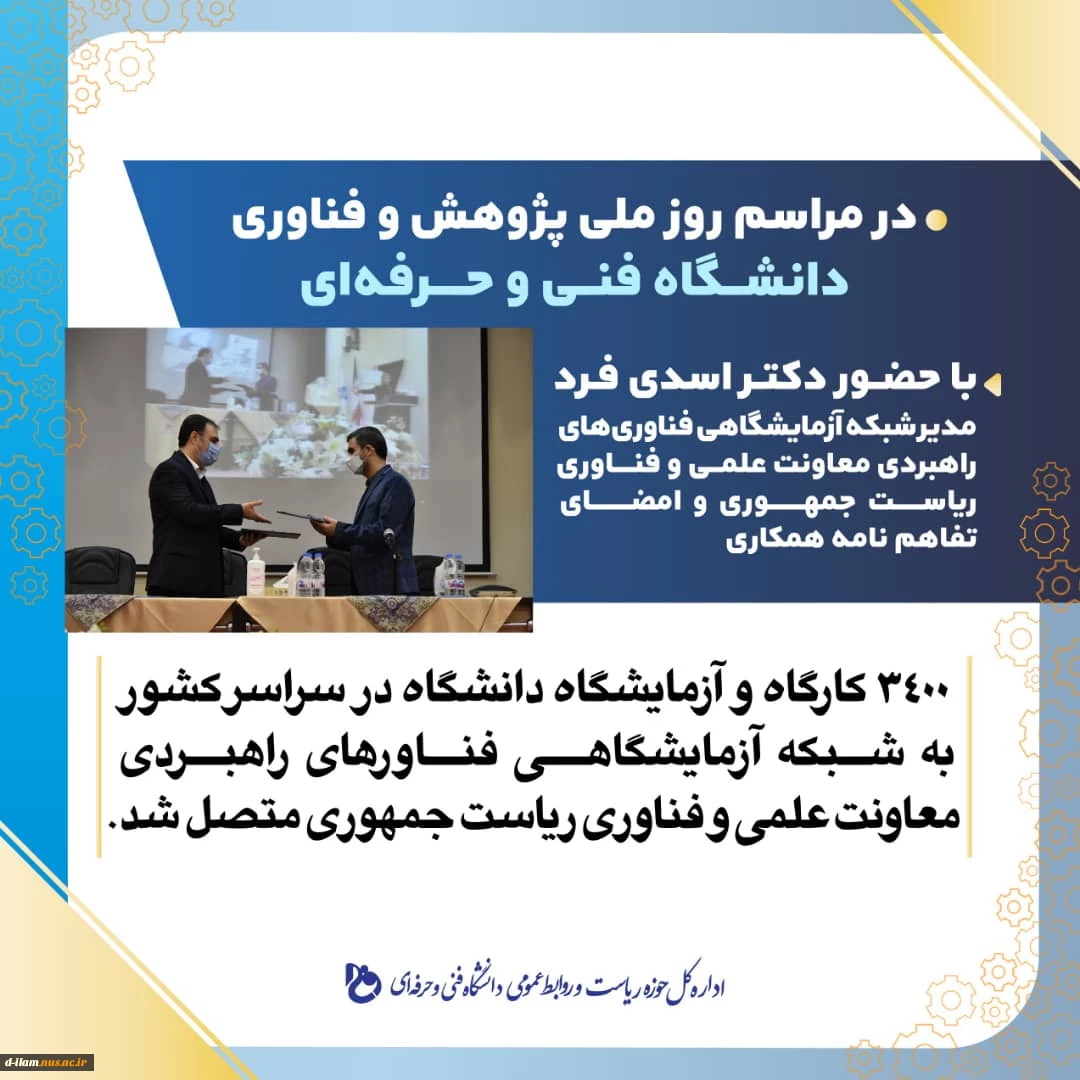 در مراسم روز ملی پژوهش و فناوری
دانشگاه فنی و حرفه‌ای

با حضور دکتر اسدی فرد
مدیرشبکه آزمایشگاهی فناوری‌های راهبردی معاونت علمی و فناوری ریاست جمهوری و امضای تفاهم نامه همکاری

۳۴۰۰ کارگاه و آزمایشگاه دانشگاه در سراسر کشور به شبکه آزمایشگاهی فناورهای راهبردی معاونت علمی و فناوری ریاست جمهوری متصل شد.

اداره کل حوزه ریاست و روابط عمومی دانشگاه فنی و حرفه‌ای

d-ilam.nus.ac.ir